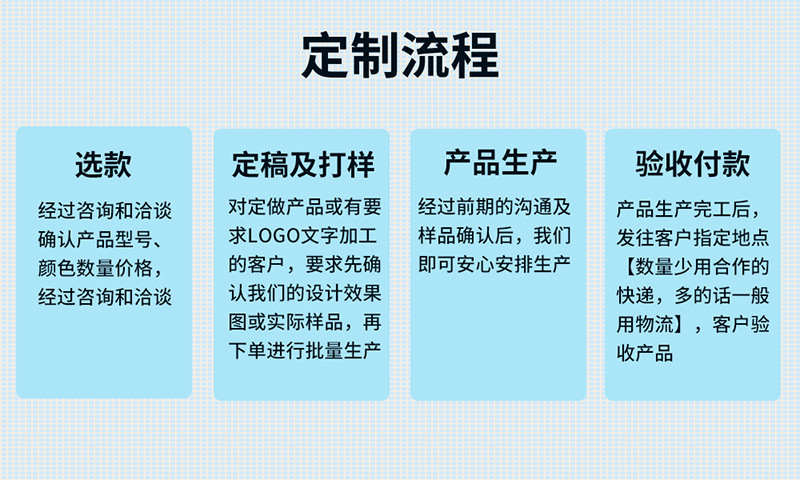 定制流程

选款

经过咨询和洽谈确认产品型号、颜色数量价格，经过咨询和洽谈

定稿及打样

对定做产品或有要求LOGO文字加工的客户，要求先确认我们的设计效果图或实际样品，再下单进行批量生产

产品生产

经过前期的沟通及样品确认后，我们即可安心安排生产

验收付款

产品生产完工后，发往客户指定地点【数量少用合作的快递，多的话一般用物流】，客户验收产品